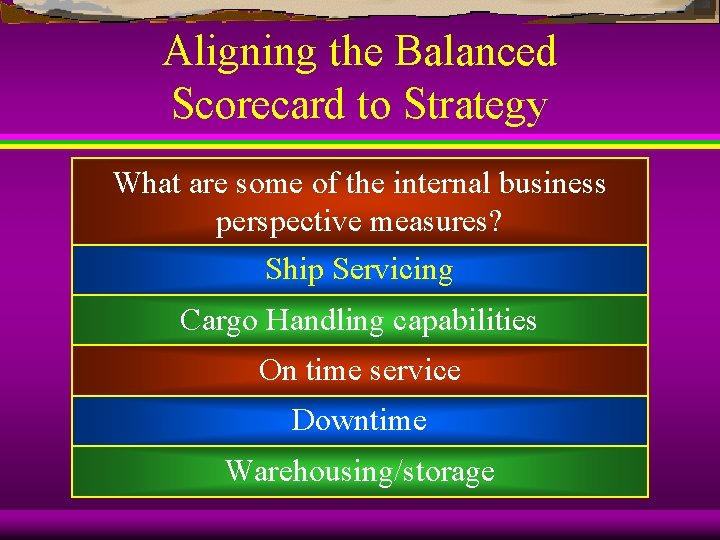 Aligning the Balanced Scorecard to Strategy

What are some of the internal business perspective measures?

Ship Servicing

Cargo Handling capabilities

On time service

Downtime

Warehousing/storage